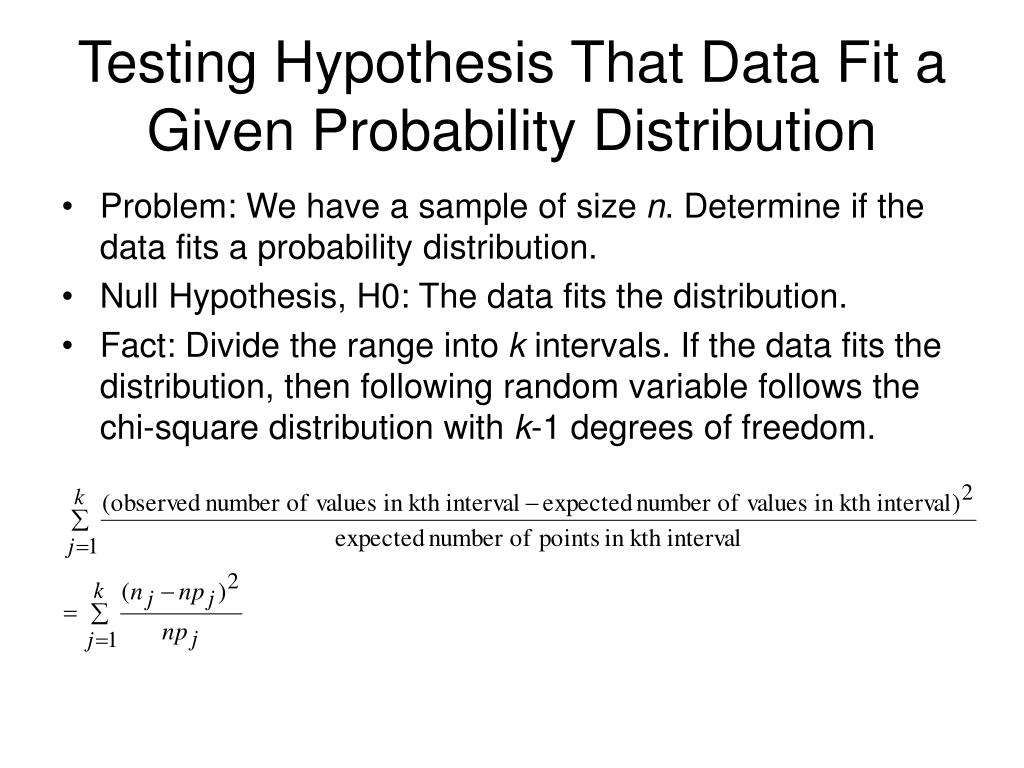 Testing Hypothesis That Data Fit a Given Probability Distribution

• Problem: We have a sample of size *n*. Determine if the data fits a probability distribution.

• Null Hypothesis, H0: The data fits the distribution.

• Fact: Divide the range into *k* intervals. If the data fits the distribution, then following random variable follows the chi-square distribution with *k*-1 degrees of freedom.

$\sum_{j=1}^{k} \frac{(\text{observed number of values in kth interval} - \text{expected number of values in kth interval})^2}{\text{expected number of points in kth interval}}$

$= \sum_{j=1}^{k} \frac{(n_j - np_j)^2}{np_j}$